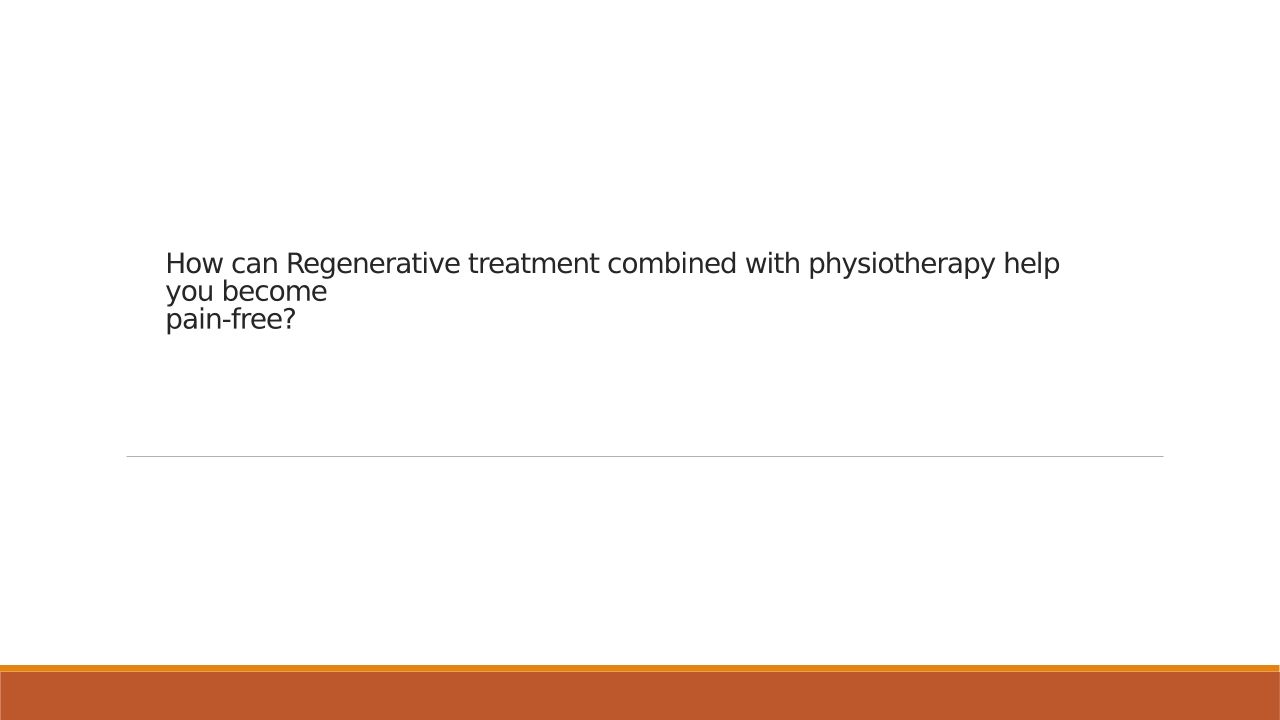 How can Regenerative treatment combined with physiotherapy help you become
pain-free?